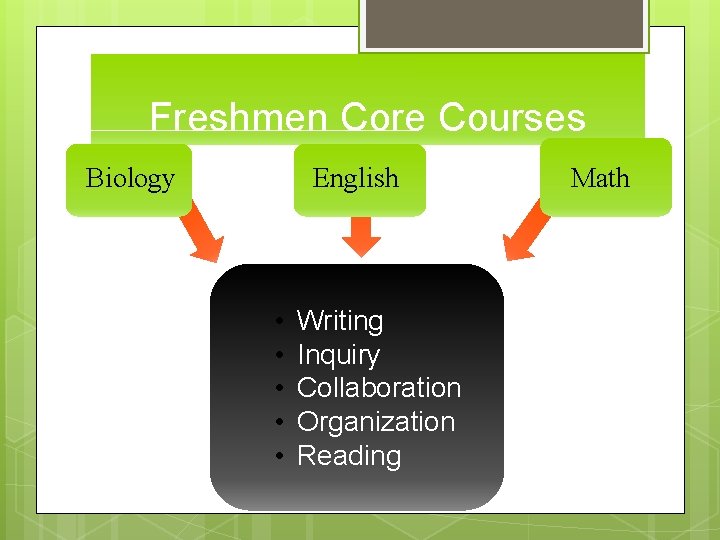 Freshmen Core Courses

Biology

English

Math

• Writing
• Inquiry
• Collaboration
• Organization
• Reading